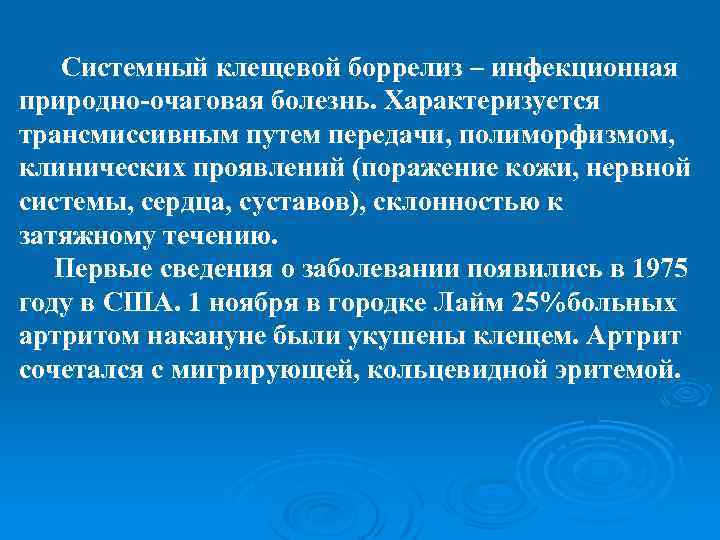 Системный клещевой боррелиз – инфекционная природно-очаговая болезнь. Характеризуется трансмиссивным путем передачи, полиморфизмом, клинических проявлений (поражение кожи, нервной системы, сердца, суставов), склонностью к затяжному течению.

Первые сведения о заболевании появились в 1975 году в США. 1 ноября в городке Лайм 25%больных артритом накануне были укушены клещем. Артрит сочетался с мигрирующей, кольцевидной эритемой.